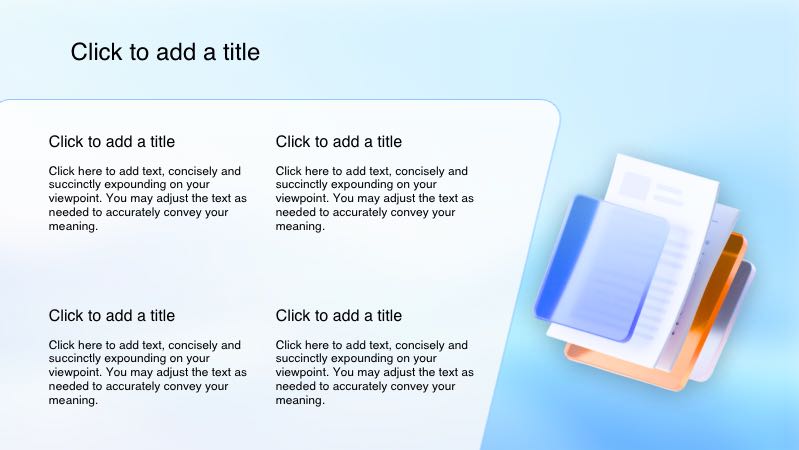 Click to add a title

Click to add a title

Click here to add text, concisely and succinctly expounding on your viewpoint. You may adjust the text as needed to accurately convey your meaning.

Click to add a title

Click here to add text, concisely and succinctly expounding on your viewpoint. You may adjust the text as needed to accurately convey your meaning.

Click to add a title

Click here to add text, concisely and succinctly expounding on your viewpoint. You may adjust the text as needed to accurately convey your meaning.

Click to add a title

Click here to add text, concisely and succinctly expounding on your viewpoint. You may adjust the text as needed to accurately convey your meaning.